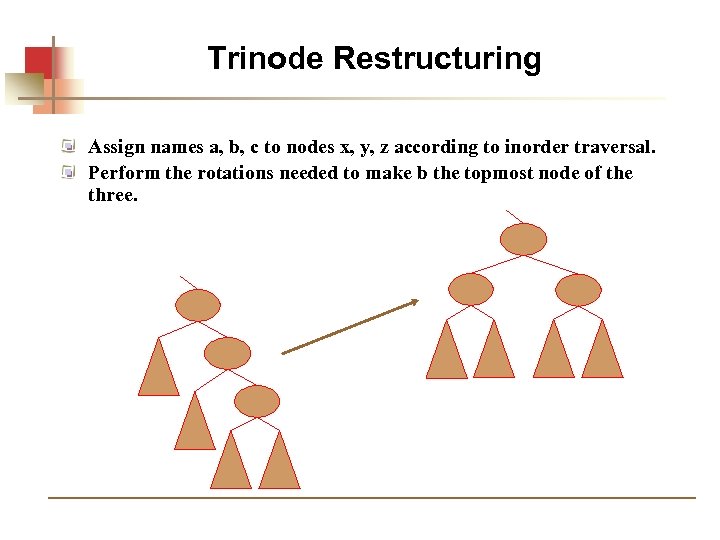 Trinode Restructuring

Assign names a, b, c to nodes x, y, z according to inorder traversal.

Perform the rotations needed to make b the topmost node of the three.